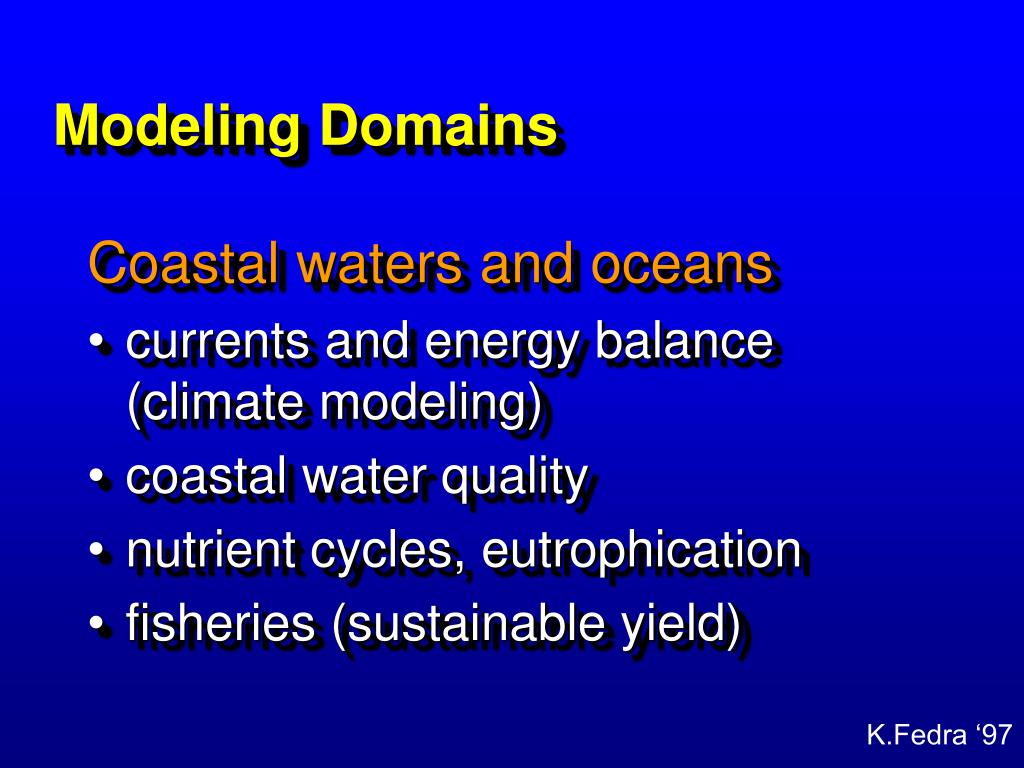 Modeling Domains

Coastal waters and oceans

• currents and energy balance (climate modeling)
• coastal water quality
• nutrient cycles, eutrophication
• fisheries (sustainable yield)

K.Fedra ‘97